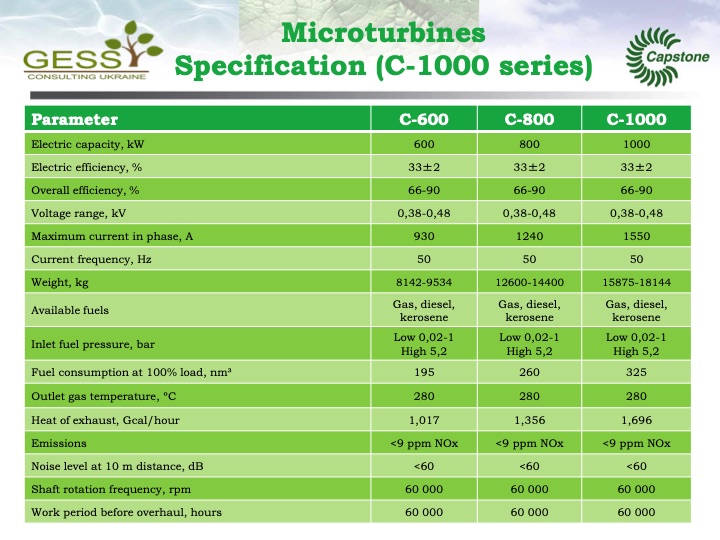 GESS
CONSULTING UKRAINE

Microturbines
Specification (C-1000 series)

Capstone

| Parameter | C-600 | C-800 | C-1000 |
|---|---|---|---|
| Electric capacity, kW | 600 | 800 | 1000 |
| Electric efficiency, % | 33±2 | 33±2 | 33±2 |
| Overall efficiency, % | 66-90 | 66-90 | 66-90 |
| Voltage range, kV | 0,38-0,48 | 0,38-0,48 | 0,38-0,48 |
| Maximum current in phase, A | 930 | 1240 | 1550 |
| Current frequency, Hz | 50 | 50 | 50 |
| Weight, kg | 8142-9534 | 12600-14400 | 15875-18144 |
| Available fuels | Gas, diesel, kerosene | Gas, diesel, kerosene | Gas, diesel, kerosene |
| Inlet fuel pressure, bar | Low 0,02-1 High 5,2 | Low 0,02-1 High 5,2 | Low 0,02-1 High 5,2 |
| Fuel consumption at 100% load, nm³ | 195 | 260 | 325 |
| Outlet gas temperature, °C | 280 | 280 | 280 |
| Heat of exhaust, Gcal/hour | 1,017 | 1,356 | 1,696 |
| Emissions | <9 ppm NOx | <9 ppm NOx | <9 ppm NOx |
| Noise level at 10 m distance, dB | <60 | <60 | <60 |
| Shaft rotation frequency, rpm | 60 000 | 60 000 | 60 000 |
| Work period before overhaul, hours | 60 000 | 60 000 | 60 000 |